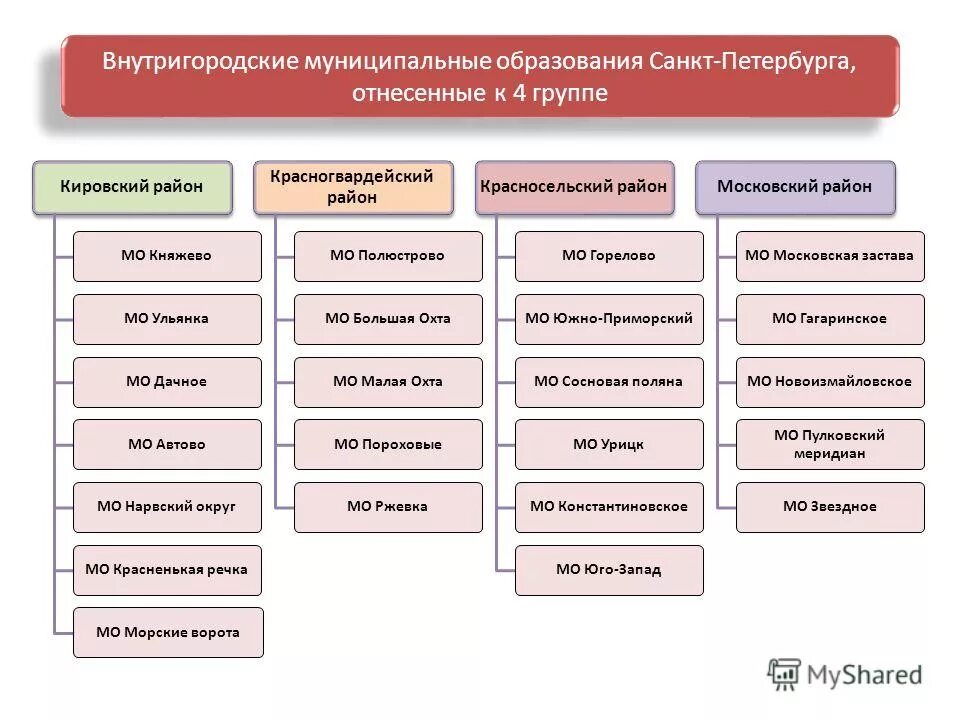 Внутригородские муниципальные образования Санкт-Петербурга, отнесенные к 4 группе

Кировский район

МО Княжево

МО Ульянка

МО Дачное

МО Автово

МО Нарвский округ

МО Красненькая речка

МО Морские ворота

Красногвардейский район

МО Полюстрово

МО Большая Охта

МО Малая Охта

МО Пороховые

МО Ржевка

Красносельский район

МО Горелово

МО Южно-Приморский

МО Сосновая поляна

МО Урицк

МО Константиновское

МО Юго-Запад

Московский район

МО Московская застава

МО Гагаринское

МО Новоизмайловское

МО Пулковский меридиан

МО Звездное

MyShared